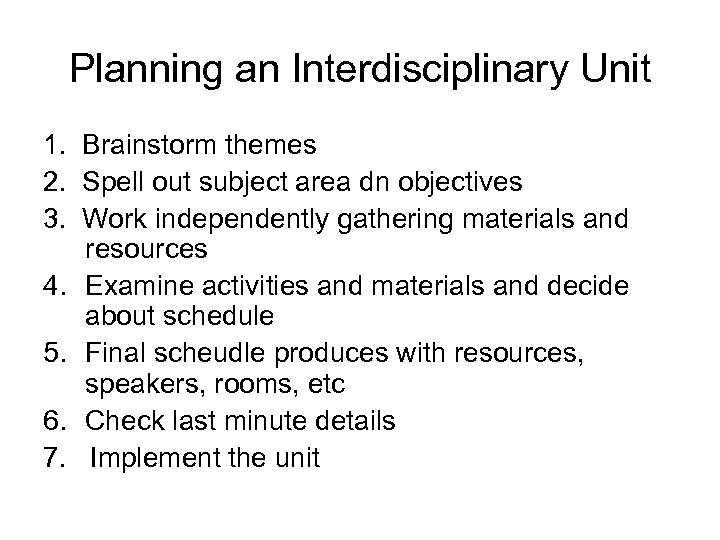 Planning an Interdisciplinary Unit

1. Brainstorm themes
2. Spell out subject area dn objectives
3. Work independently gathering materials and resources
4. Examine activities and materials and decide about schedule
5. Final scheudle produces with resources, speakers, rooms, etc
6. Check last minute details
7. Implement the unit